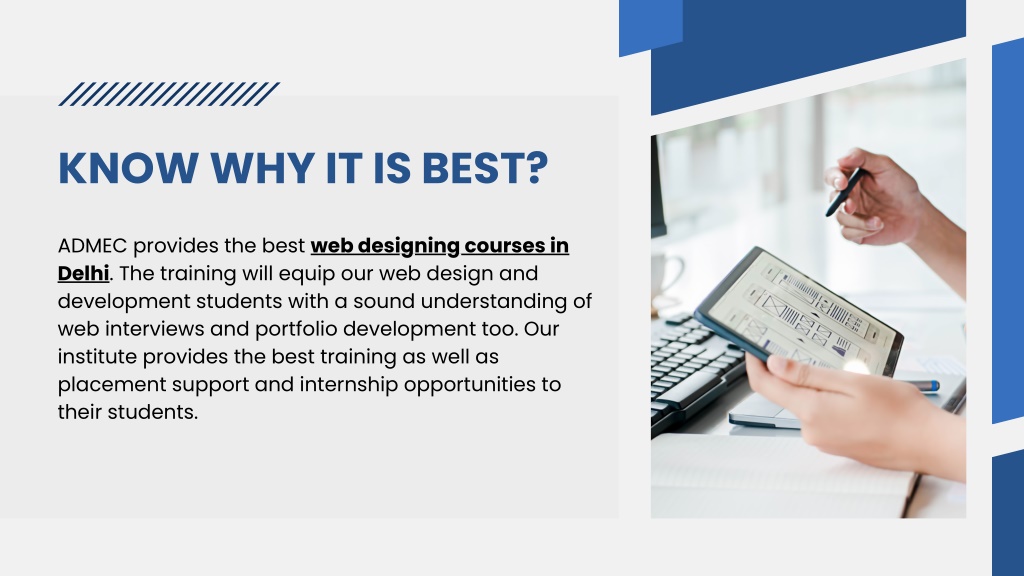 KNOW WHY IT IS BEST?

ADMEC provides the best web designing courses in Delhi. The training will equip our web design and development students with a sound understanding of web interviews and portfolio development too. Our institute provides the best training as well as placement support and internship opportunities to their students.